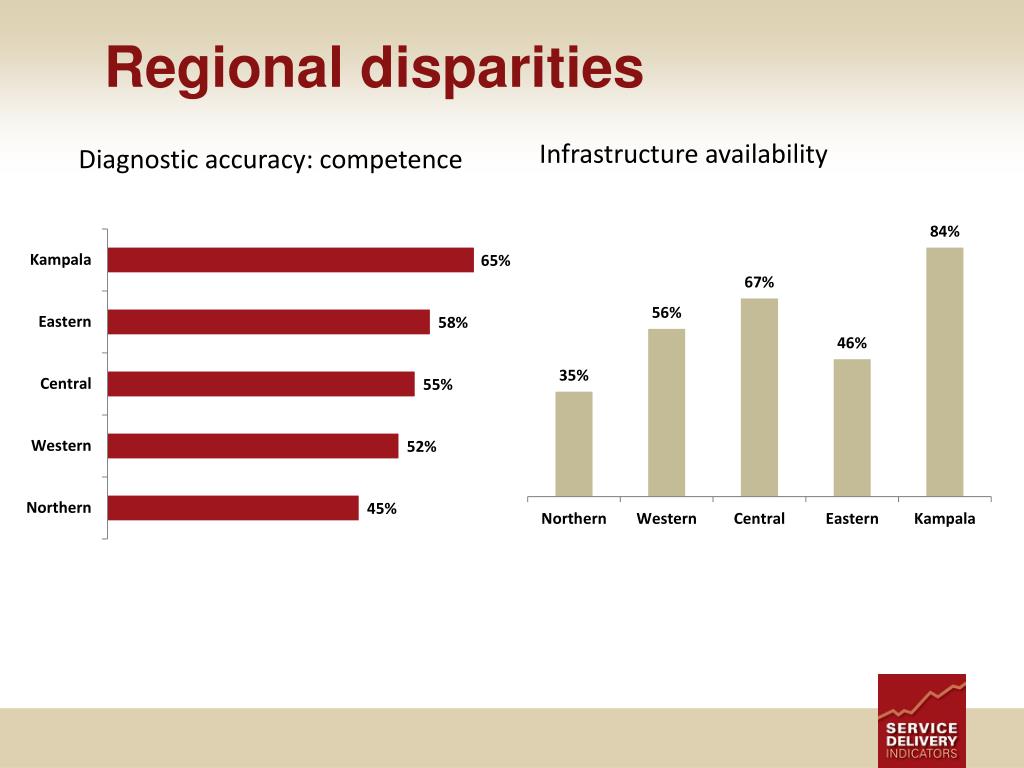 Regional disparities

Diagnostic accuracy: competence

Kampala 65%
Eastern 58%
Central 55%
Western 52%
Northern 45%

Infrastructure availability

35%
56%
67%
46%
84%
Northern
Western
Central
Eastern
Kampala

SERVICE DELIVERY INDICATORS